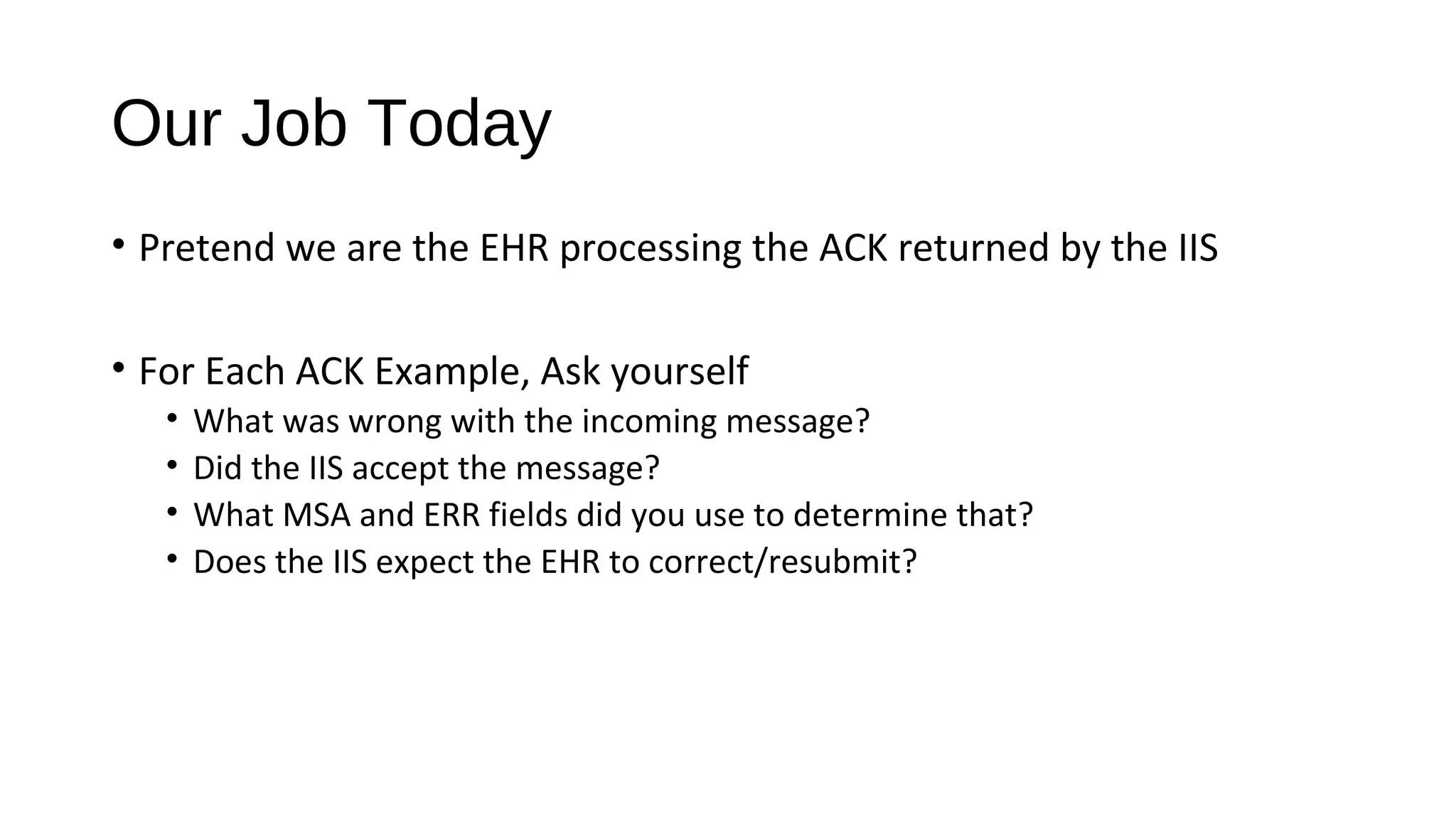 Our Job Today

• Pretend we are the EHR processing the ACK returned by the IIS

• For Each ACK Example, Ask yourself
  • What was wrong with the incoming message?
  • Did the IIS accept the message?
  • What MSA and ERR fields did you use to determine that?
  • Does the IIS expect the EHR to correct/resubmit?